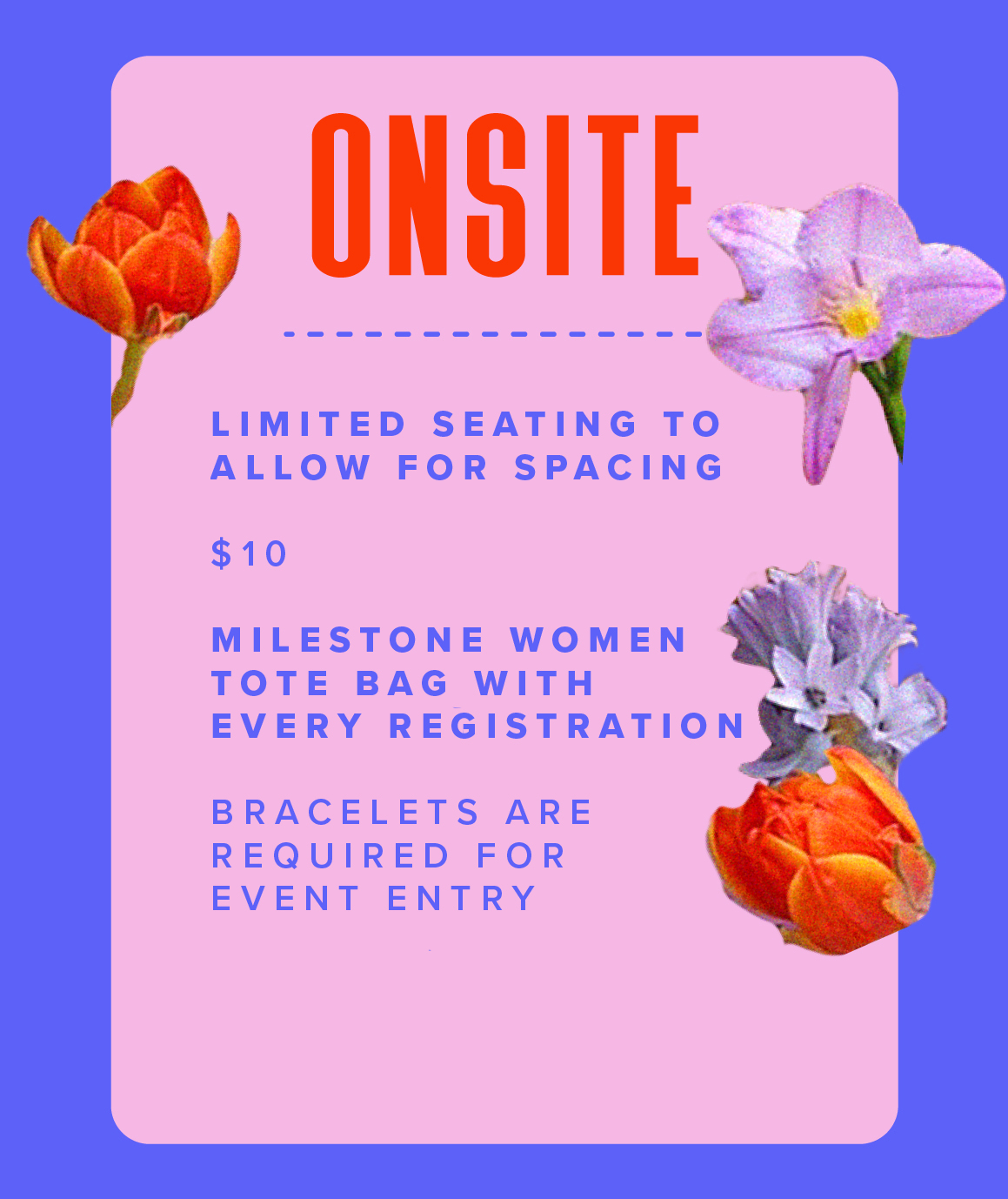 ONSITE

LIMITED SEATING TO ALLOW FOR SPACING

$10

MILESTONE WOMEN TOTE BAG WITH EVERY REGISTRATION

BRACELETS ARE REQUIRED FOR EVENT ENTRY